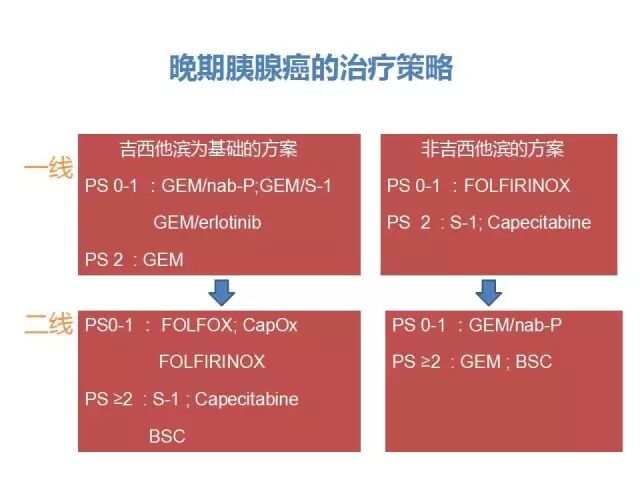 晚期胰腺癌的治疗策略

一线

吉西他滨为基础的方案

PS 0-1 ：GEM/nab-P;GEM/S-1

GEM/erlotinib

PS 2 ：GEM

非吉西他滨的方案

PS 0-1 ：FOLFIRINOX

PS 2 ：S-1; Capecitabine

二线

PS0-1 ： FOLFOX; CapOx

FOLFIRINOX

PS ≥2 ：S-1 ; Capecitabine

BSC

PS 0-1 ：GEM/nab-P

PS ≥2 ：GEM ; BSC